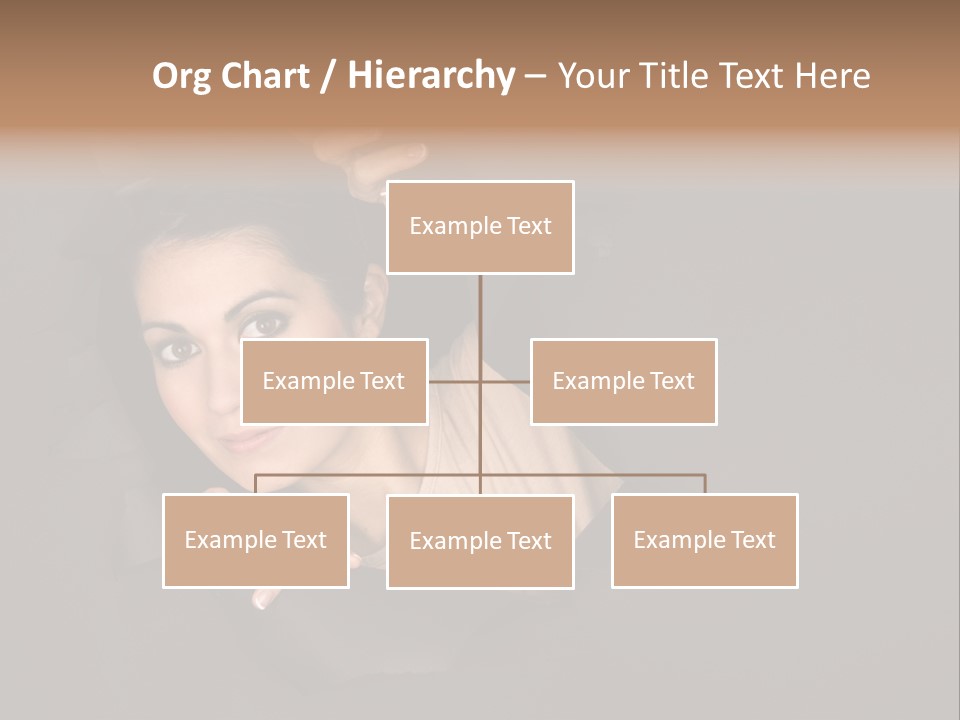 Org Chart / Hierarchy – Your Title Text Here

Example Text

Example Text

Example Text

Example Text

Example Text

Example Text